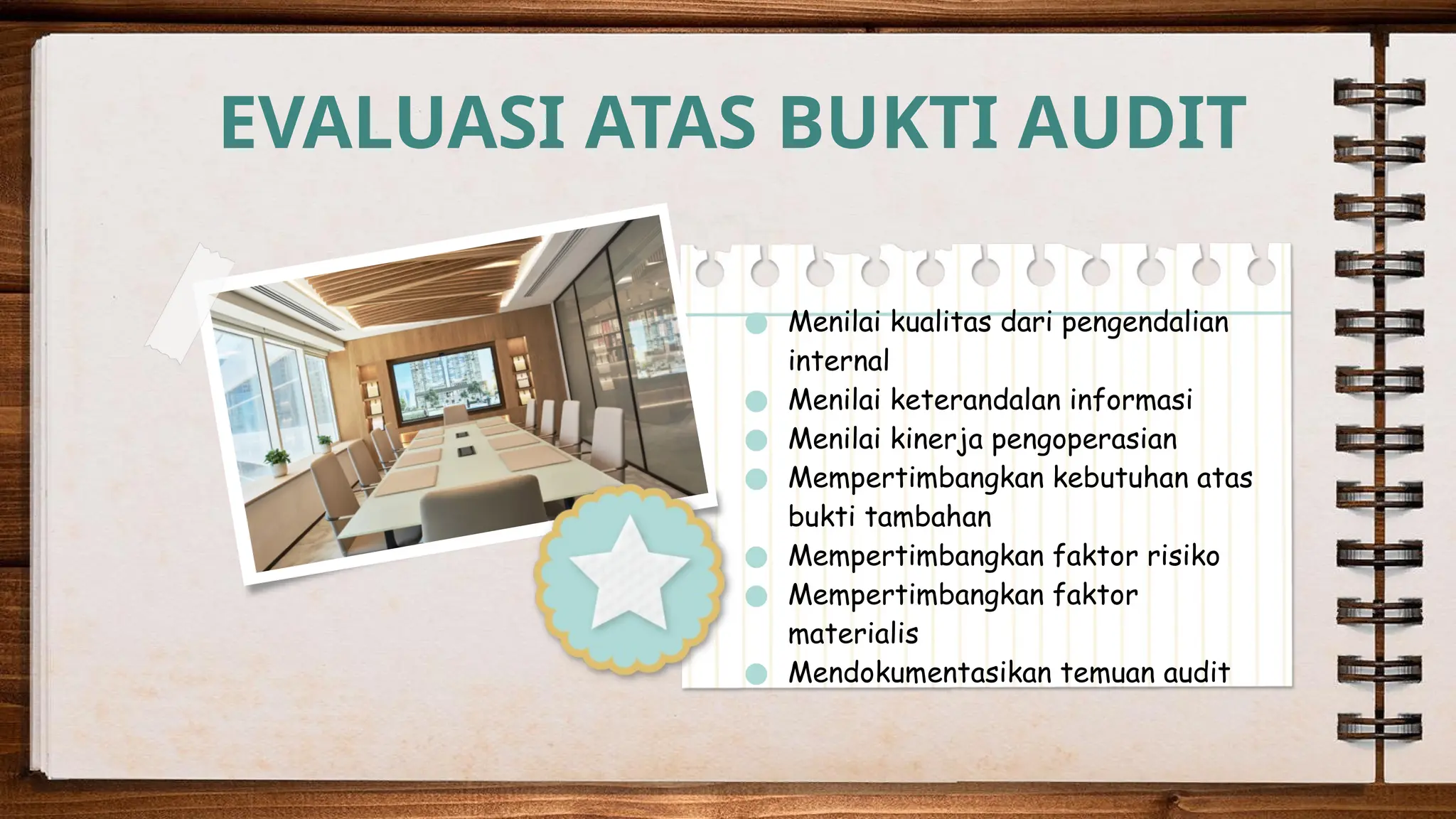 EVALUASI ATAS BUKTI AUDIT

- Menilai kualitas dari pengendalian internal
- Menilai keterandalan informasi
- Menilai kinerja pengoperasian
- Mempertimbangkan kebutuhan atas bukti tambahan
- Mempertimbangkan faktor risiko
- Mempertimbangkan faktor materialis
- Mendokumentasikan temuan audit